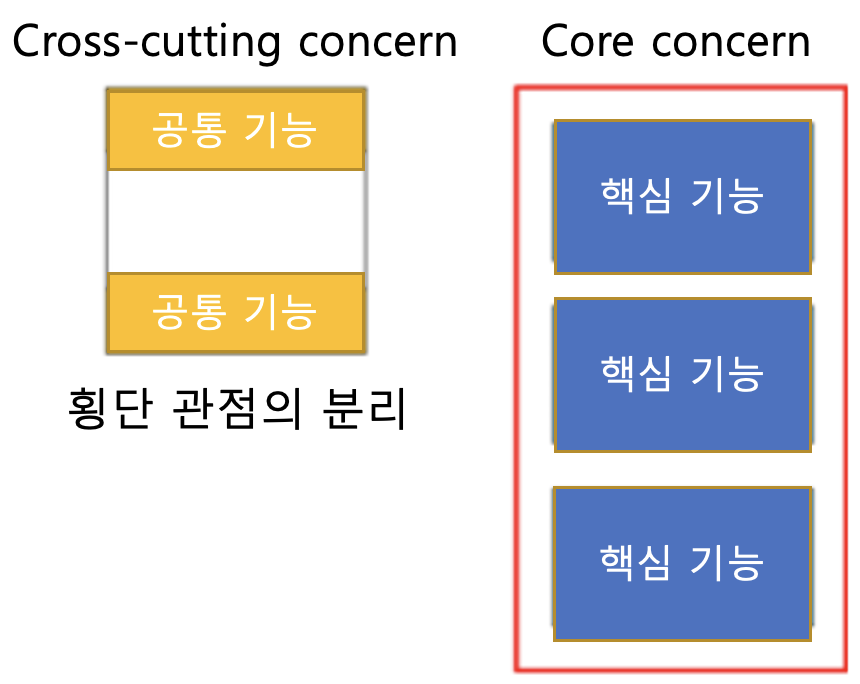 Cross-cutting concern

공통 기능

공통 기능

횡단 관점의 분리

Core concern

핵심 기능

핵심 기능

핵심 기능